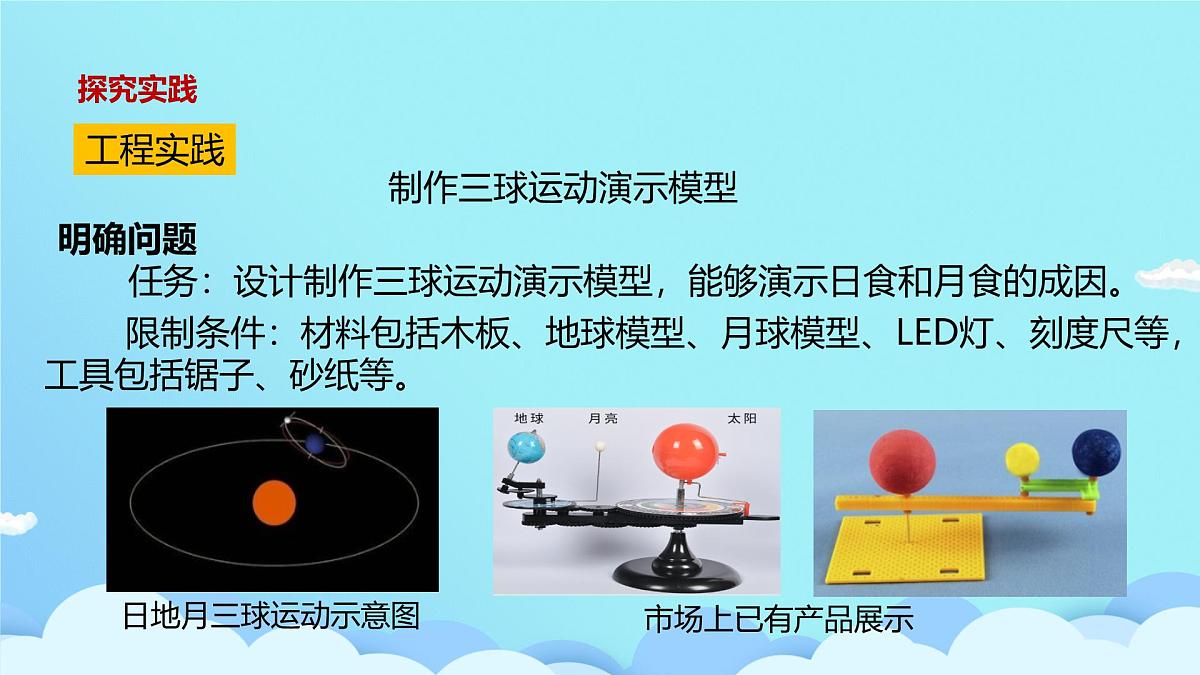 探究实践

工程实践

制作三球运动演示模型

明确问题

任务：设计制作三球运动演示模型，能够演示日食和月食的成因。

限制条件：材料包括木板、地球模型、月球模型、LED灯、刻度尺等，工具包括锯子、砂纸等。

地球 月亮 太阳

日地月三球运动示意图

市场上已有产品展示